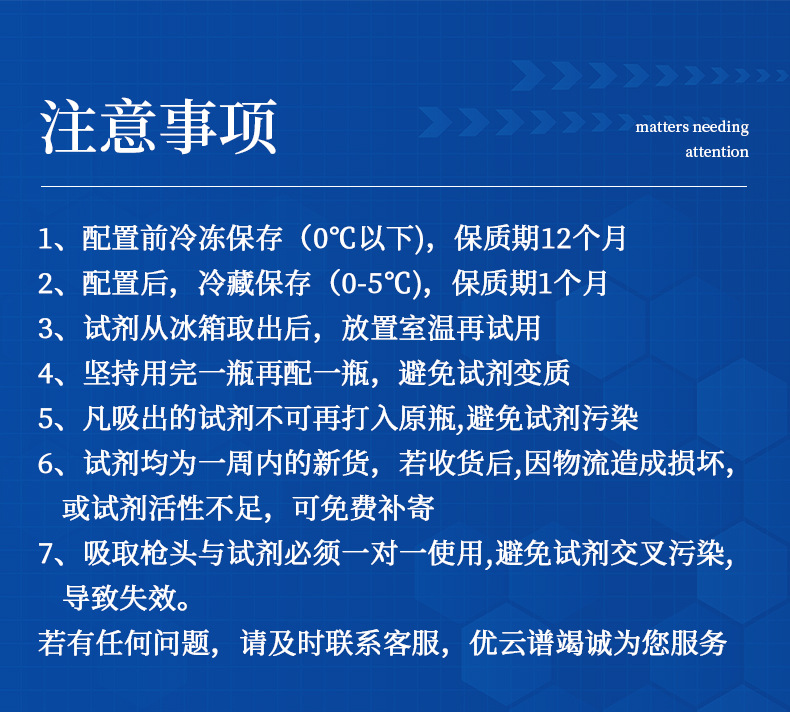 注意事项

matters needing attention

1、配置前冷冻保存（0℃以下)，保质期12个月

2、配置后，冷藏保存（0-5℃)，保质期1个月

3、试剂从冰箱取出后，放置室温再试用

4、坚持用完一瓶再配一瓶，避免试剂变质

5、凡吸出的试剂不可再打入原瓶,避免试剂污染

6、试剂均为一周内的新货，若收货后,因物流造成损坏，或试剂活性不足，可免费补寄

7、吸取枪头与试剂必须一对一使用,避免试剂交叉污染，导致失效。

若有任何问题，请及时联系客服，优云谱竭诚为您服务